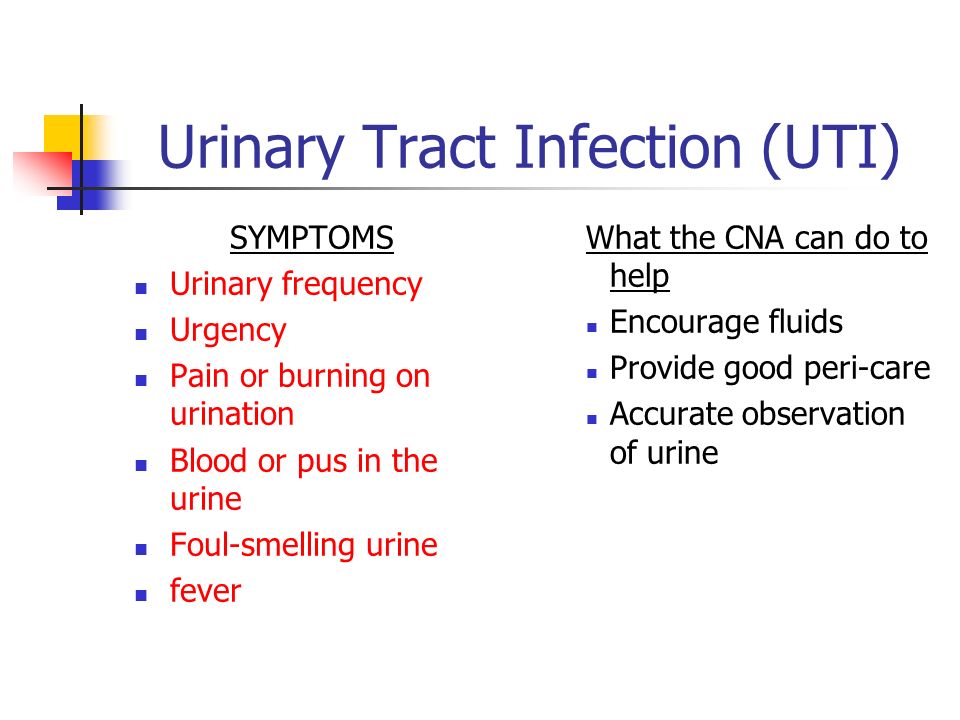 Urinary Tract Infection (UTI)

SYMPTOMS

- Urinary frequency
- Urgency
- Pain or burning on urination
- Blood or pus in the urine
- Foul-smelling urine
- fever

What the CNA can do to help

- Encourage fluids
- Provide good peri-care
- Accurate observation of urine